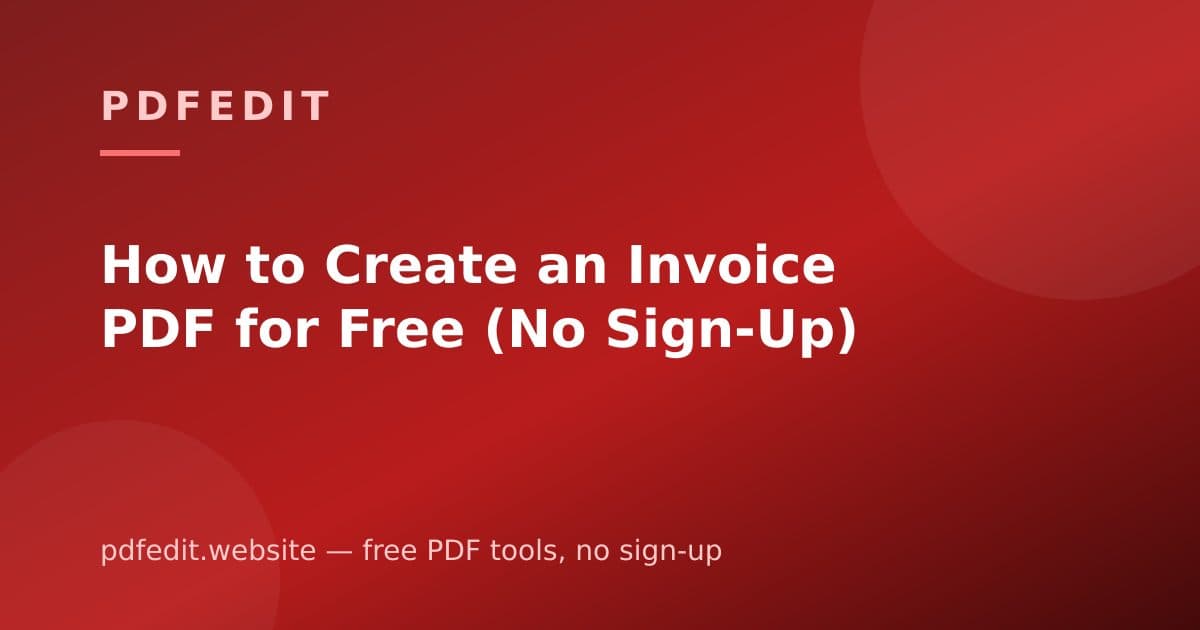 PDFEDIT

How to Create an Invoice PDF for Free (No Sign-Up)

pdfedit.website — free PDF tools, no sign-up